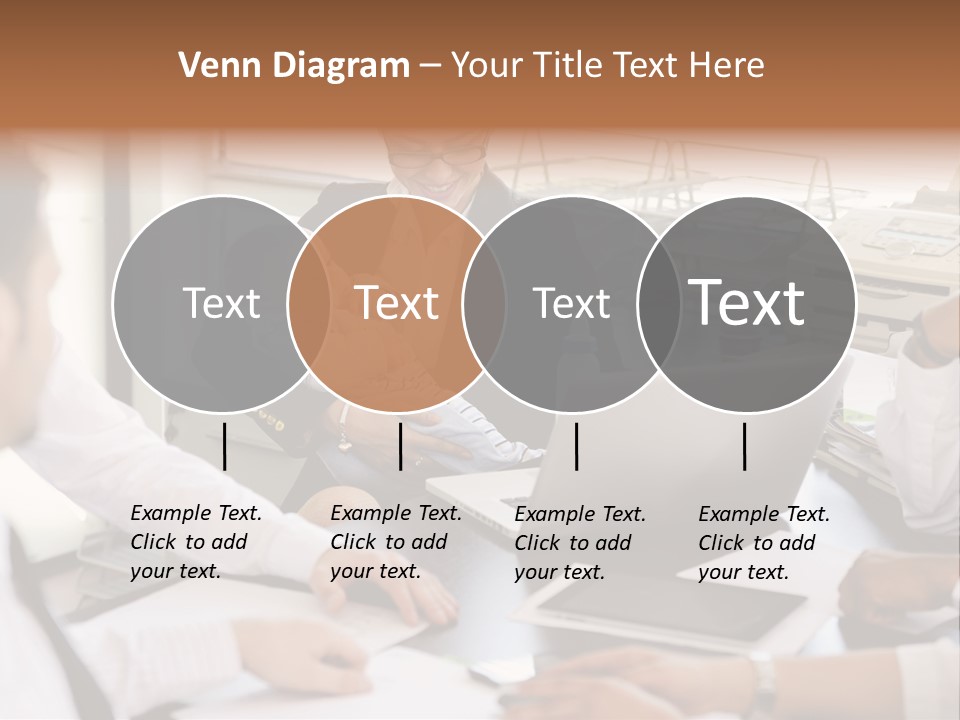 Venn Diagram – Your Title Text Here

Text

Text

Text

Text

Example Text. Click to add your text.

Example Text. Click to add your text.

Example Text. Click to add your text.

Example Text. Click to add your text.